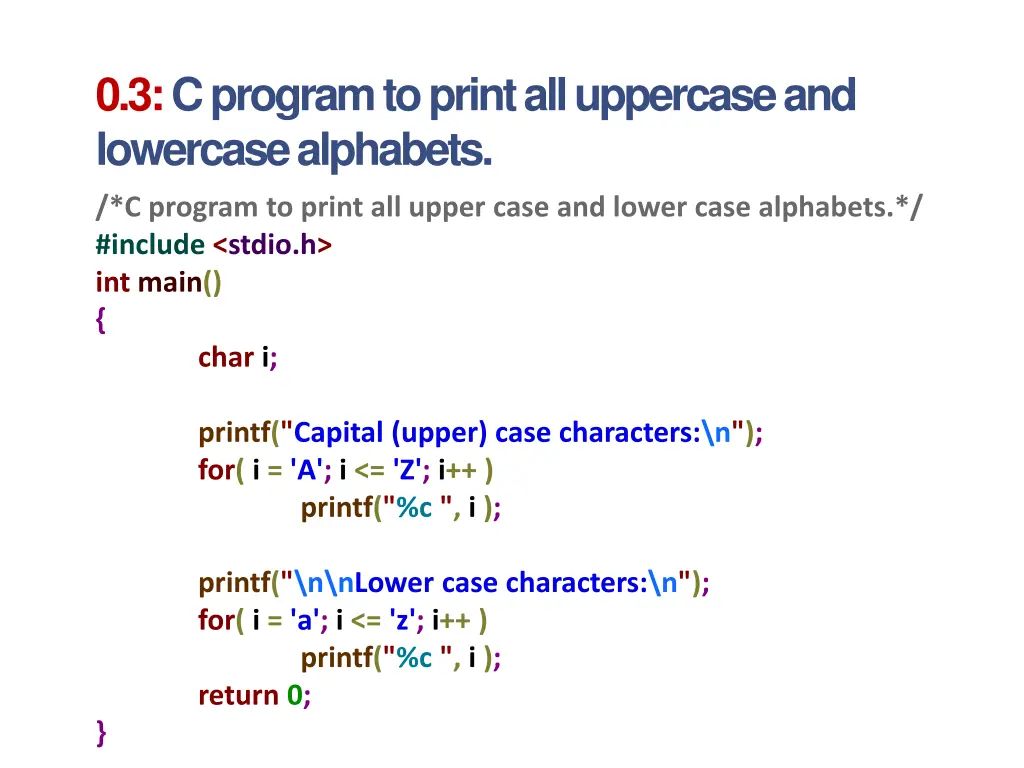 0.3: C program to print all uppercase and lowercase alphabets.

/*C program to print all upper case and lower case alphabets.*/
#include <stdio.h>
int main()
{
char i;

printf("Capital (upper) case characters:\n");
for( i = 'A'; i <= 'Z'; i++ )
printf("%c ", i );

printf("\n\nLower case characters:\n");
for( i = 'a'; i <= 'z'; i++ )
printf("%c ", i );
return 0;
}